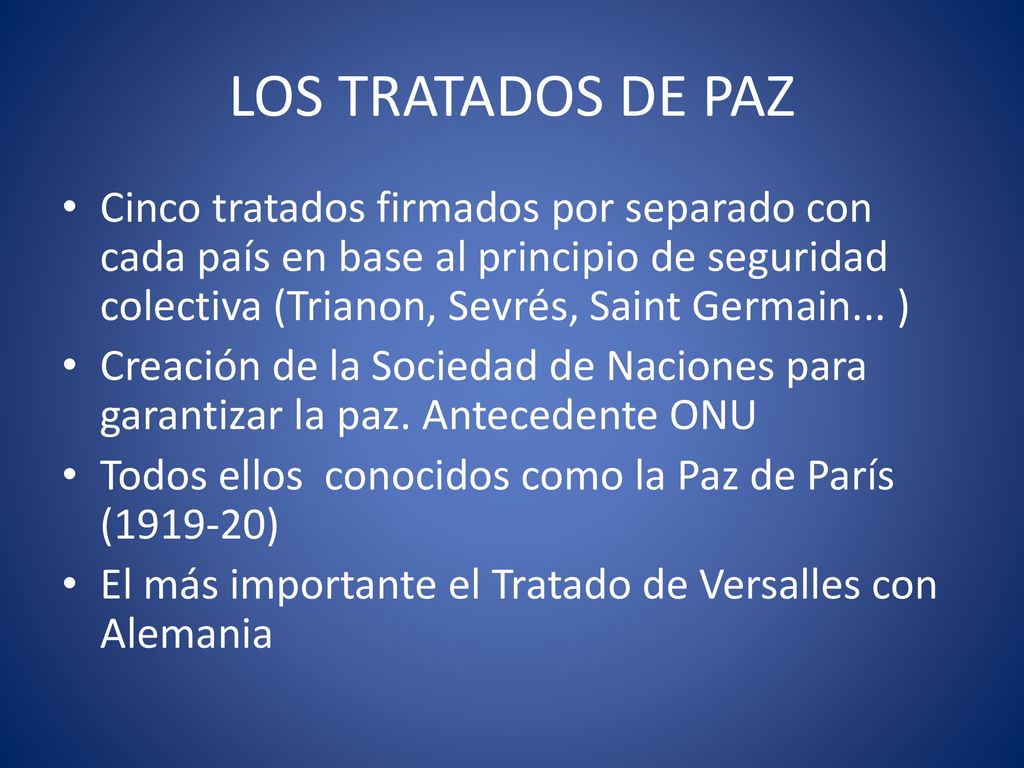 LOS TRATADOS DE PAZ

• Cinco tratados firmados por separado con cada país en base al principio de seguridad colectiva (Trianon, Sevrés, Saint Germain... )
• Creación de la Sociedad de Naciones para garantizar la paz. Antecedente ONU
• Todos ellos  conocidos como la Paz de París (1919-20)
• El más importante el Tratado de Versalles con Alemania